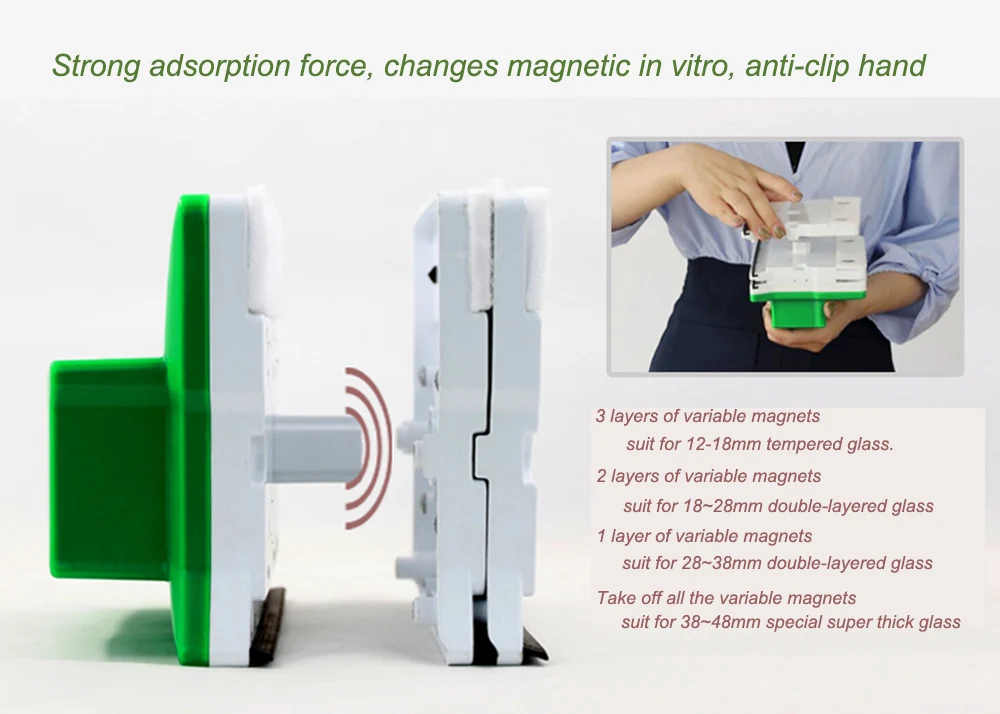 Strong adsorption force, changes magnetic in vitro, anti-clip hand

3 layers of variable magnets
suit for 12-18mm tempered glass.

2 layers of variable magnets
suit for 18~28mm double-layered glass

1 layer of variable magnets
suit for 28~38mm double-layered glass

Take off all the variable magnets
suit for 38~48mm special super thick glass